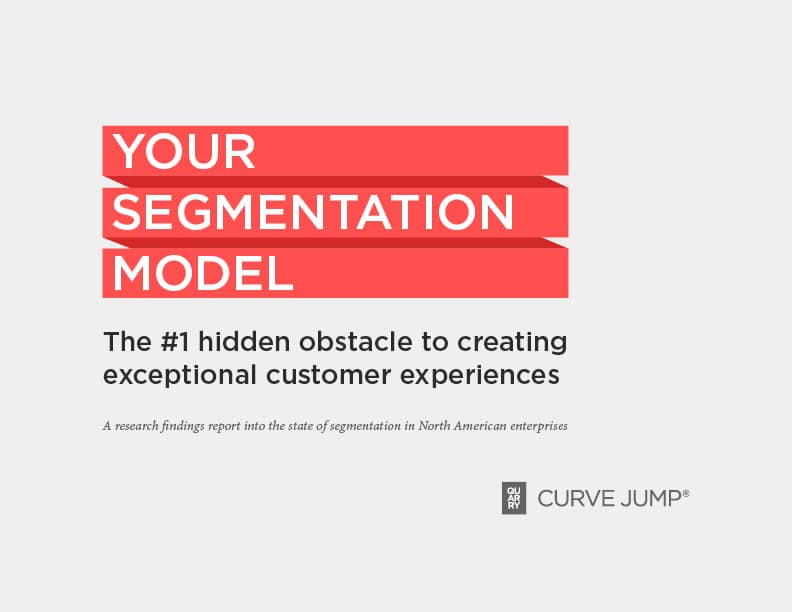 YOUR
SEGMENTATION
MODEL

The #1 hidden obstacle to creating exceptional customer experiences

A research findings report into the state of segmentation in North American enterprises

QU AR RY CURVE JUMP®